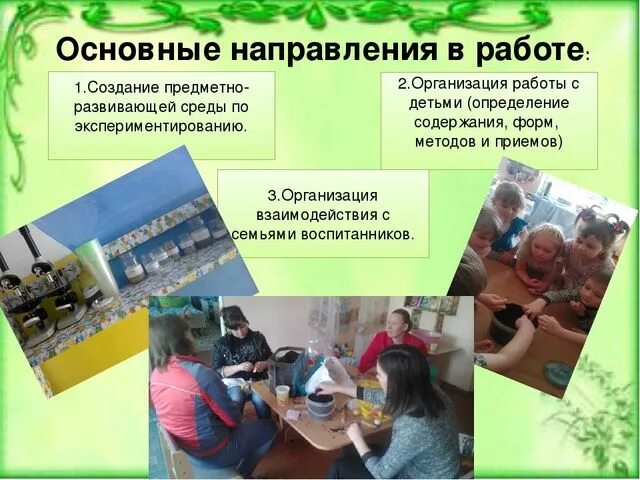 Основные направления в работе:

1.Создание предметно-развивающей среды по экспериментированию.

2.Организация работы с детьми (определение содержания, форм, методов и приемов)

3.Организация взаимодействия с семьями воспитанников.